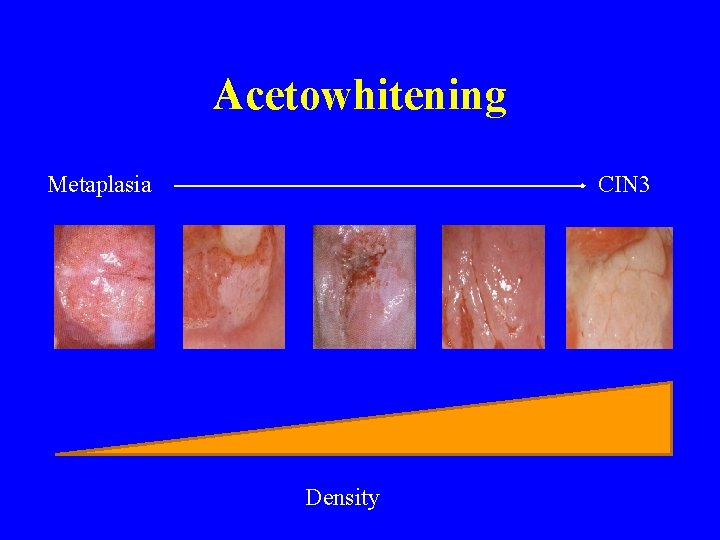 Acetowhitening

Metaplasia CIN3

Density